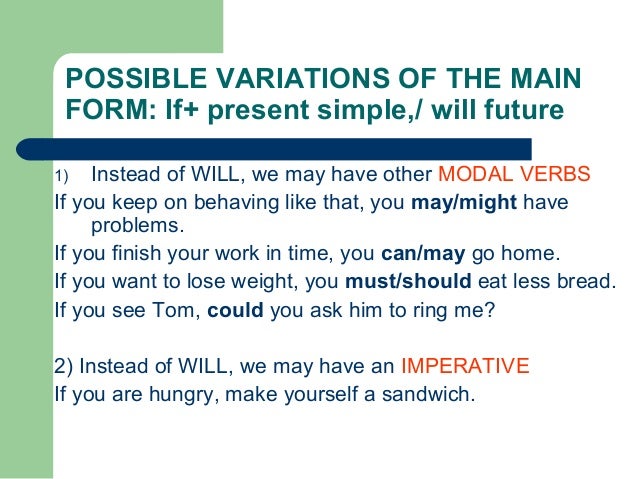 POSSIBLE VARIATIONS OF THE MAIN FORM: If+ present simple,/ will future

1) Instead of WILL, we may have other MODAL VERBS

If you keep on behaving like that, you may/might have problems.

If you finish your work in time, you can/may go home.

If you want to lose weight, you must/should eat less bread.

If you see Tom, could you ask him to ring me?

2) Instead of WILL, we may have an IMPERATIVE

If you are hungry, make yourself a sandwich.